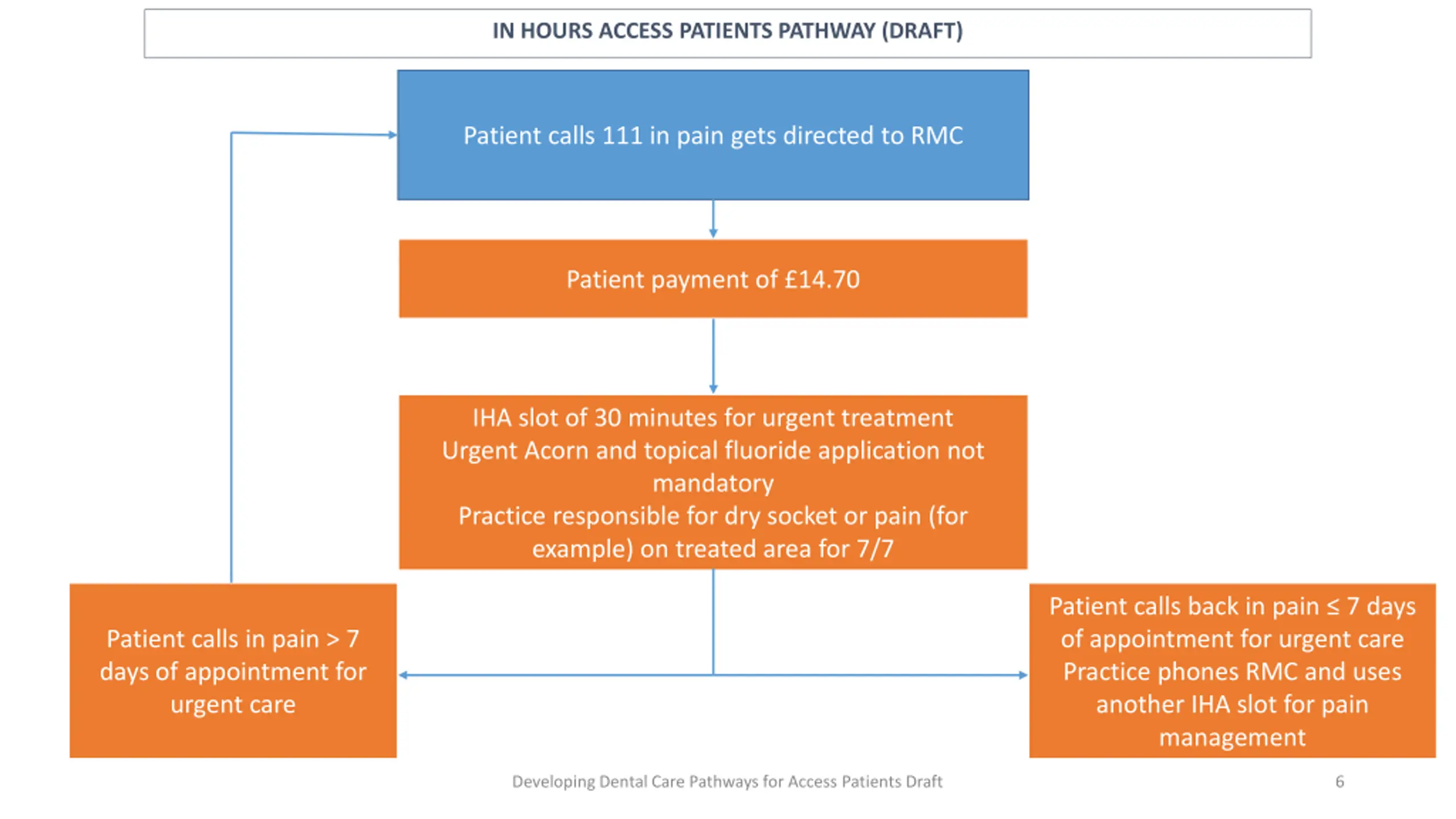 IN HOURS ACCESS PATIENTS PATHWAY (DRAFT)

Patient calls 111 in pain gets directed to RMC

Patient payment of £14.70

IHA slot of 30 minutes for urgent treatment
Urgent Acorn and topical fluoride application not mandatory
Practice responsible for dry socket or pain (for example) on treated area for 7/7

Patient calls in pain > 7 days of appointment for urgent care

Patient calls back in pain ≤ 7 days of appointment for urgent care
Practice phones RMC and uses another IHA slot for pain management

Developing Dental Care Pathways for Access Patients Draft

6